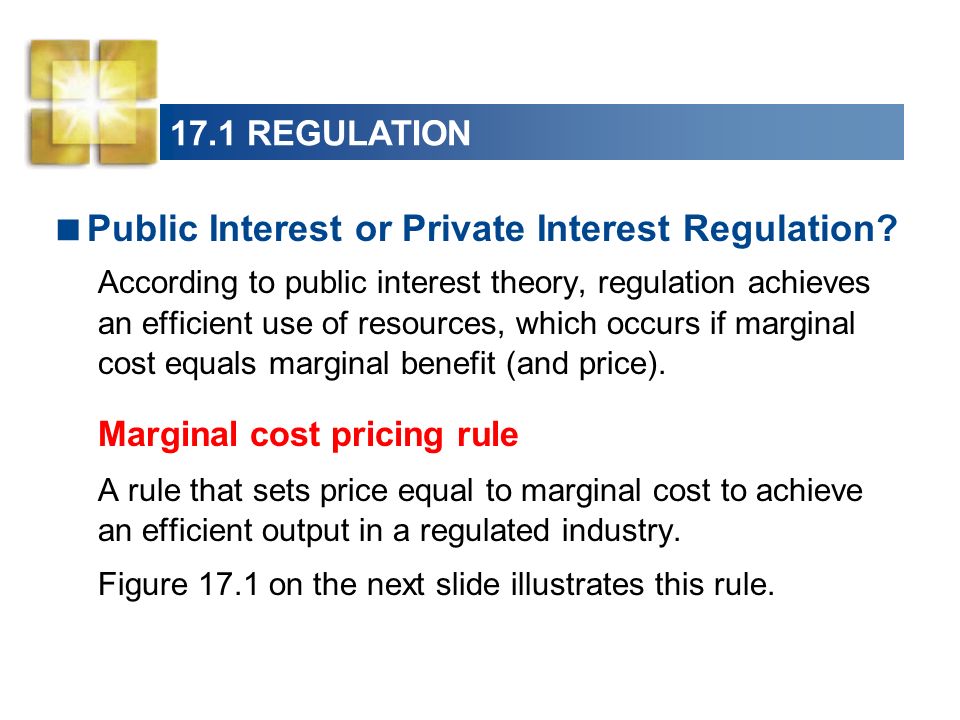 17.1 REGULATION

■ Public Interest or Private Interest Regulation?

According to public interest theory, regulation achieves an efficient use of resources, which occurs if marginal cost equals marginal benefit (and price).

Marginal cost pricing rule

A rule that sets price equal to marginal cost to achieve an efficient output in a regulated industry.

Figure 17.1 on the next slide illustrates this rule.